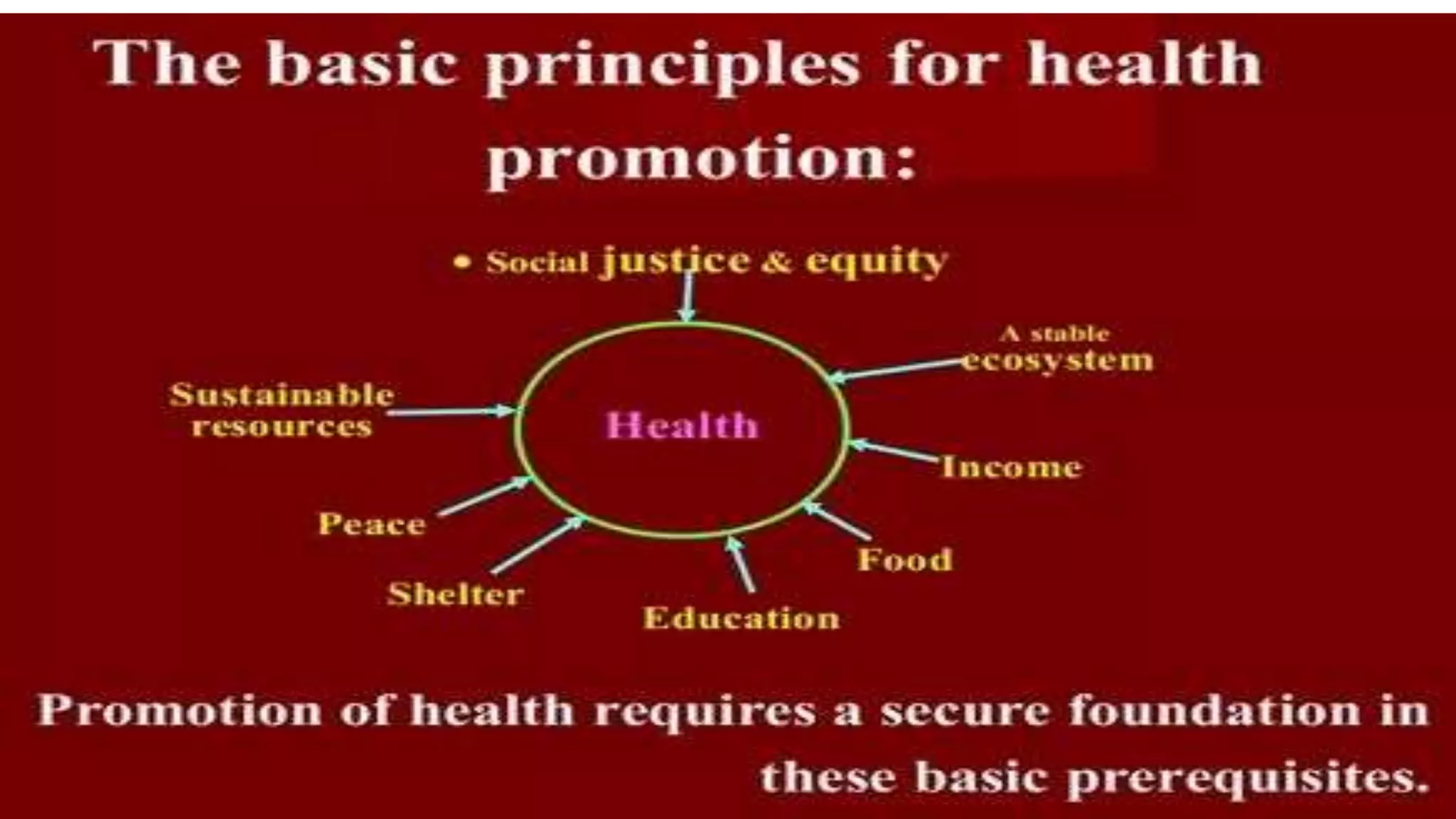 The basic principles for health promotion:

• Social justice & equity

A stable ecosystem

Sustainable resources

Health

Income

Peace

Food

Shelter

Education

Promotion of health requires a secure foundation in these basic prerequisites.